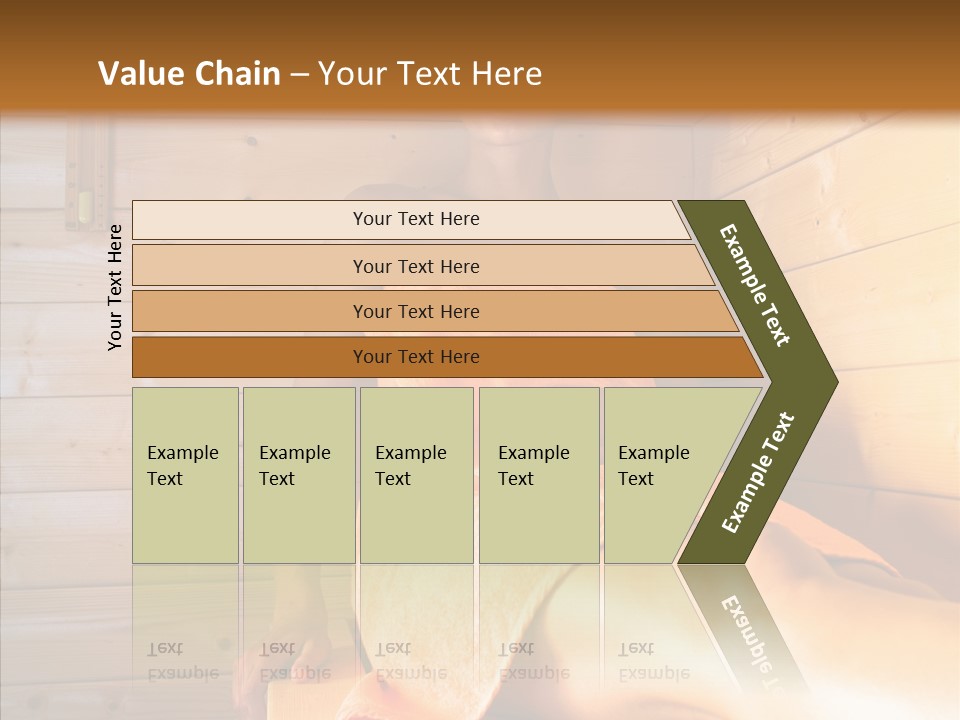 Value Chain – Your Text Here

Your Text Here

Your Text Here

Your Text Here

Your Text Here

Your Text Here

Example Text

Example Text

Example Text

Example Text

Example Text

Example Text

Example Text